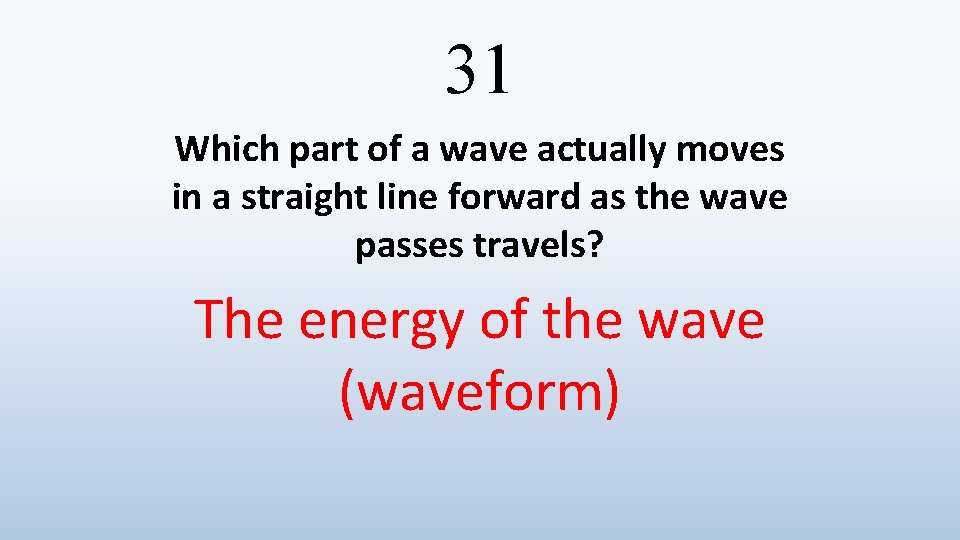 31

Which part of a wave actually moves in a straight line forward as the wave passes travels?

The energy of the wave (waveform)